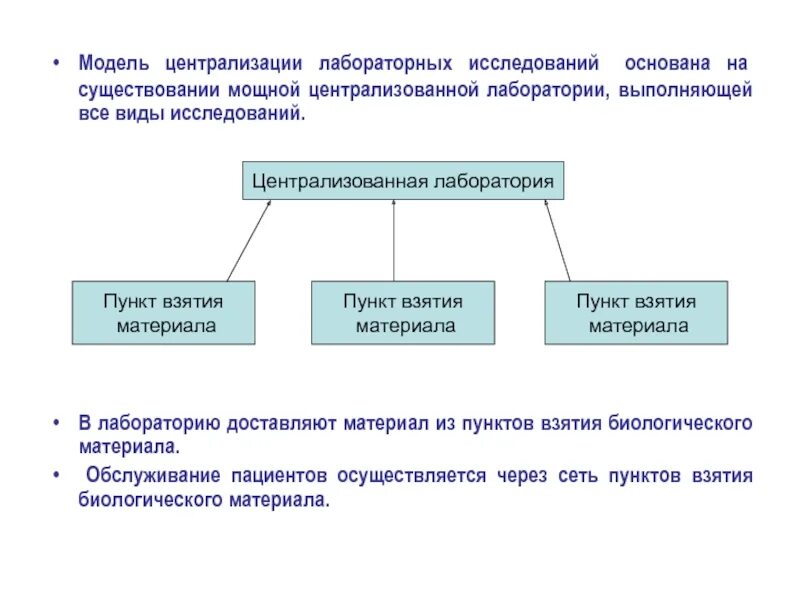 • Модель централизации лабораторных исследований основана на существовании мощной централизованной лаборатории, выполняющей все виды исследований.

Централизованная лаборатория

Пункт взятия материала

Пункт взятия материала

Пункт взятия материала

• В лабораторию доставляют материал из пунктов взятия биологического материала.

• Обслуживание пациентов осуществляется через сеть пунктов взятия биологического материала.